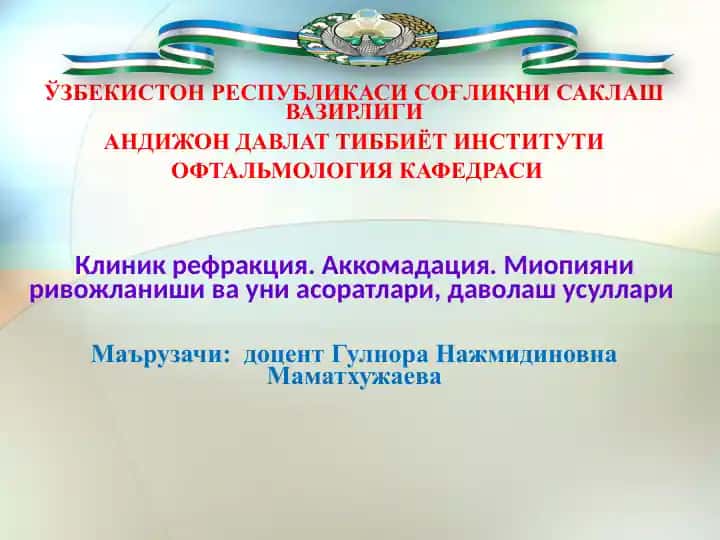 ЎЗБЕКИСТОН РЕСПУБЛИКАСИ СОҒЛИҚНИ САКЛАШ ВАЗИРЛИГИ
АНДИЖОН ДАВЛАТ ТИББИЁТ ИНСТИТУТИ
ОФТАЛЬМОЛОГИЯ КАФЕДРАСИ

Клиник рефракция. Аккомадация. Миопияни ривожланиши ва уни асоратлари, даволаш усуллари

Маърузачи: доцент Гулнора Нажмидиновна Маматхужаева